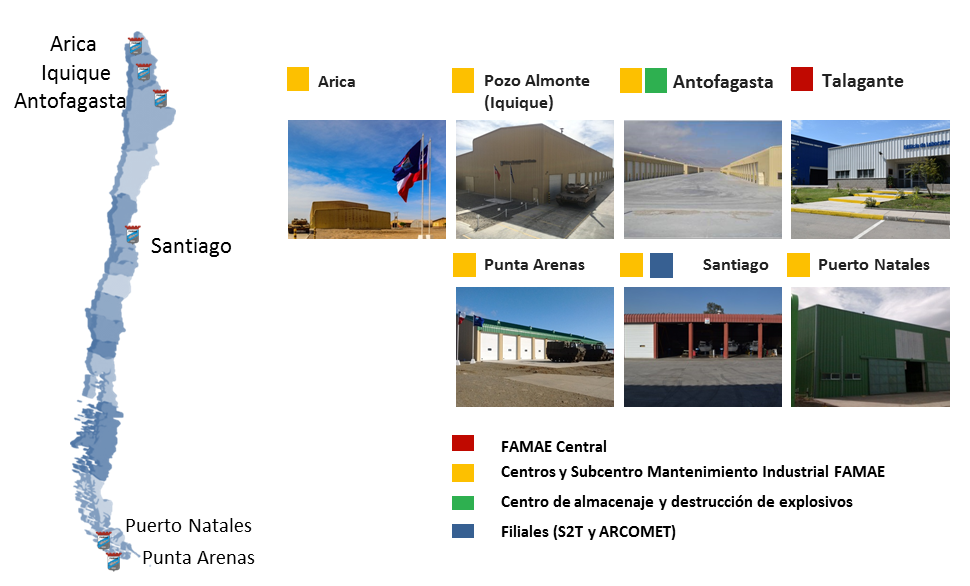 Arica
Iquique
Antofagasta

Santiago

Puerto Natales
Punta Arenas

Arica

Pozo Almonte (Iquique)

Antofagasta

Talagante

Punta Arenas

Santiago

Puerto Natales

FAMAE Central
Centros y Subcentro Mantenimiento Industrial FAMAE
Centro de almacenaje y destrucción de explosivos
Filiales (S2T y ARCOMET)